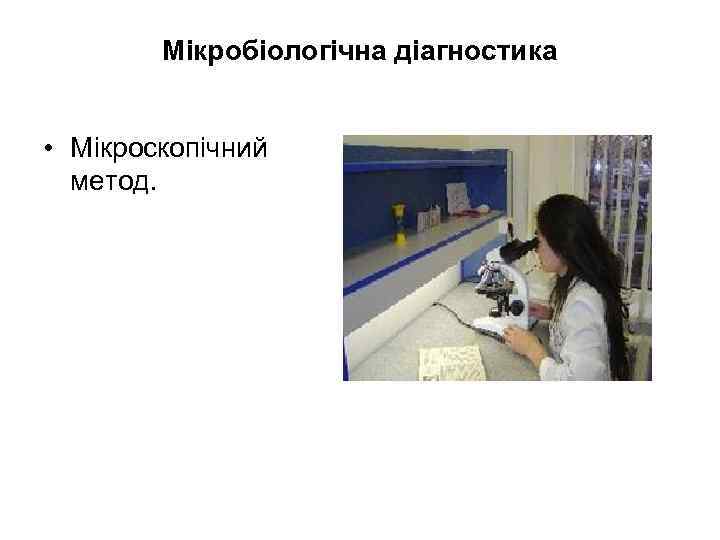 Мікробіологічна діагностика

• Мікроскопічний метод.